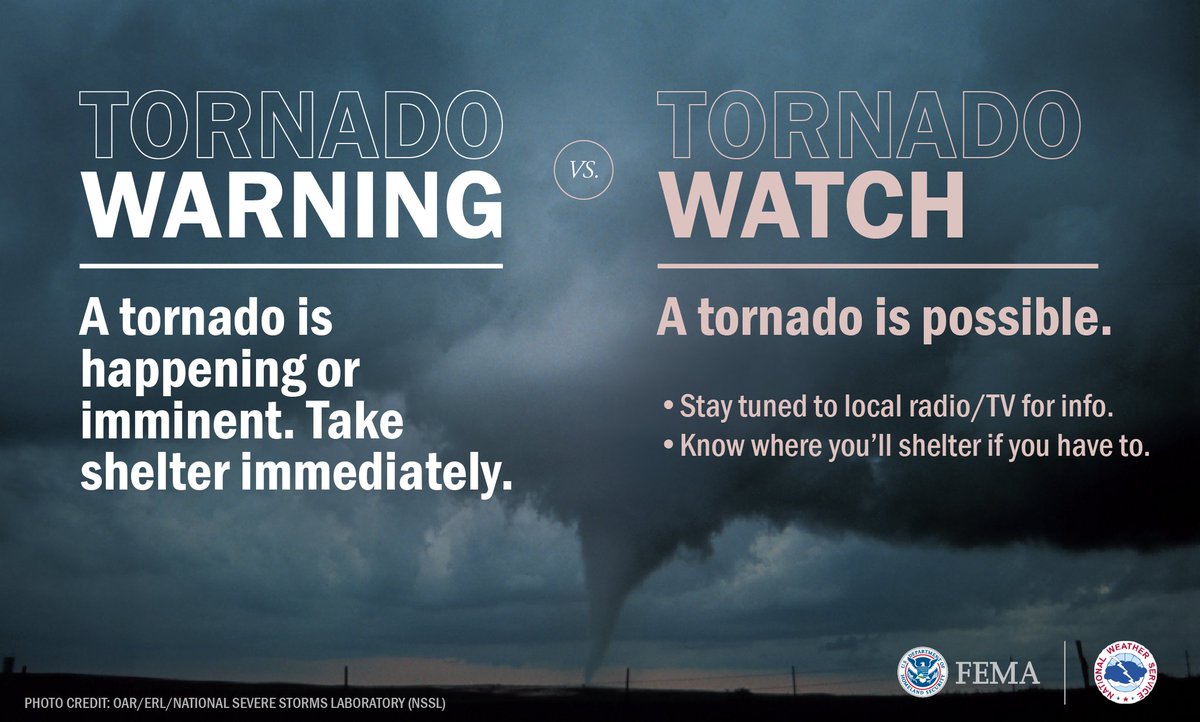 TORNADO
WARNING

A tornado is happening or imminent. Take shelter immediately.

VS.

TORNADO
WATCH

A tornado is possible.

• Stay tuned to local radio/TV for info.
• Know where you'll shelter if you have to.

PHOTO CREDIT: OAR/ERL/NATIONAL SEVERE STORMS LABORATORY (NSSL)

U.S. DEPARTMENT OF HOMELAND SECURITY

FEMA

NATIONAL WEATHER SERVICE